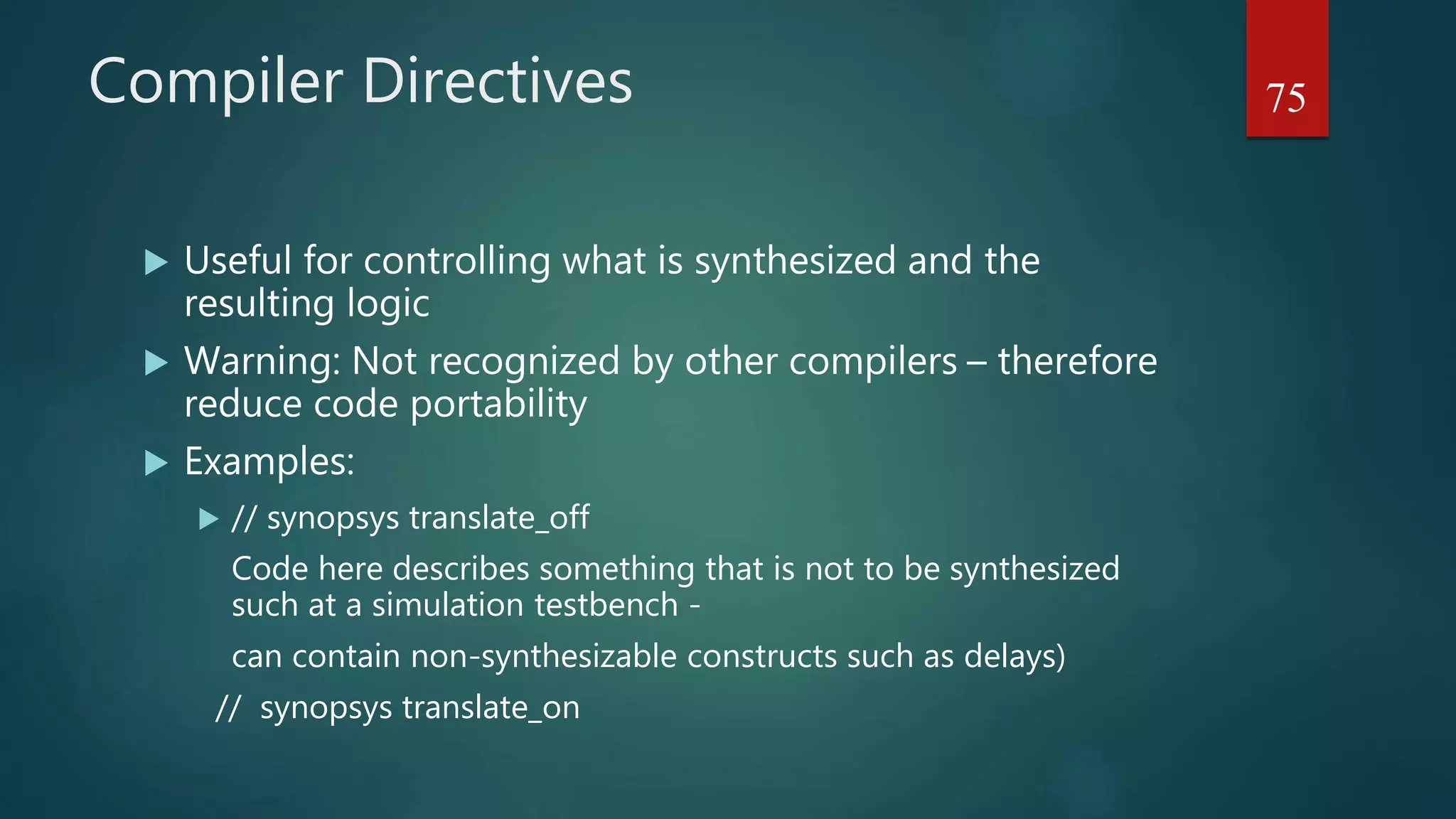 Compiler Directives

75

Useful for controlling what is synthesized and the resulting logic

Warning: Not recognized by other compilers – therefore reduce code portability

Examples:

// synopsys translate_off

Code here describes something that is not to be synthesized such at a simulation testbench -

can contain non-synthesizable constructs such as delays)

// synopsys translate_on